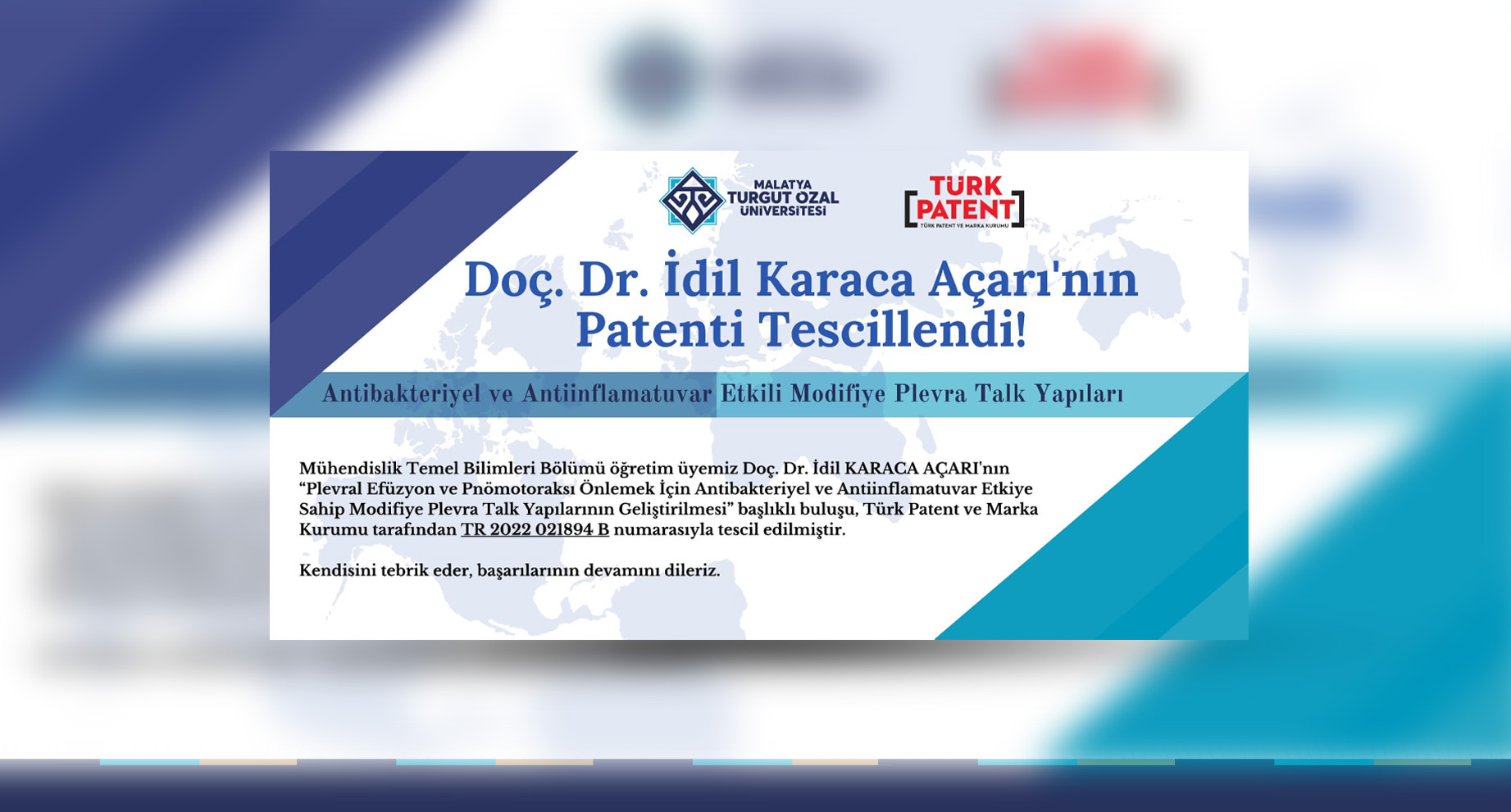 MALATYA
TURGUT ÖZAL
ÜNİVERSİTESİ

TÜRK
PATENT
TÜRK PATENT VE MARKA KURUMU

Doç. Dr. İdil Karaca Açarı'nın Patenti Tescillendi!

Antibakteriyel ve Antiinflamatuvar Etkili Modifiye Plevra Talk Yapıları

Mühendislik Temel Bilimleri Bölümü öğretim üyemiz Doç. Dr. İdil KARACA AÇARI'nın “Plevral Efüzyon ve Pnömotoraksı Önlemek İçin Antibakteriyel ve Antiinflamatuvar Etkiye Sahip Modifiye Plevra Talk Yapılarının Geliştirilmesi” başlıklı buluşu, Türk Patent ve Marka Kurumu tarafından TR 2022 021894 B numarasıyla tescil edilmiştir.

Kendisini tebrik eder, başarılarının devamını dileriz.